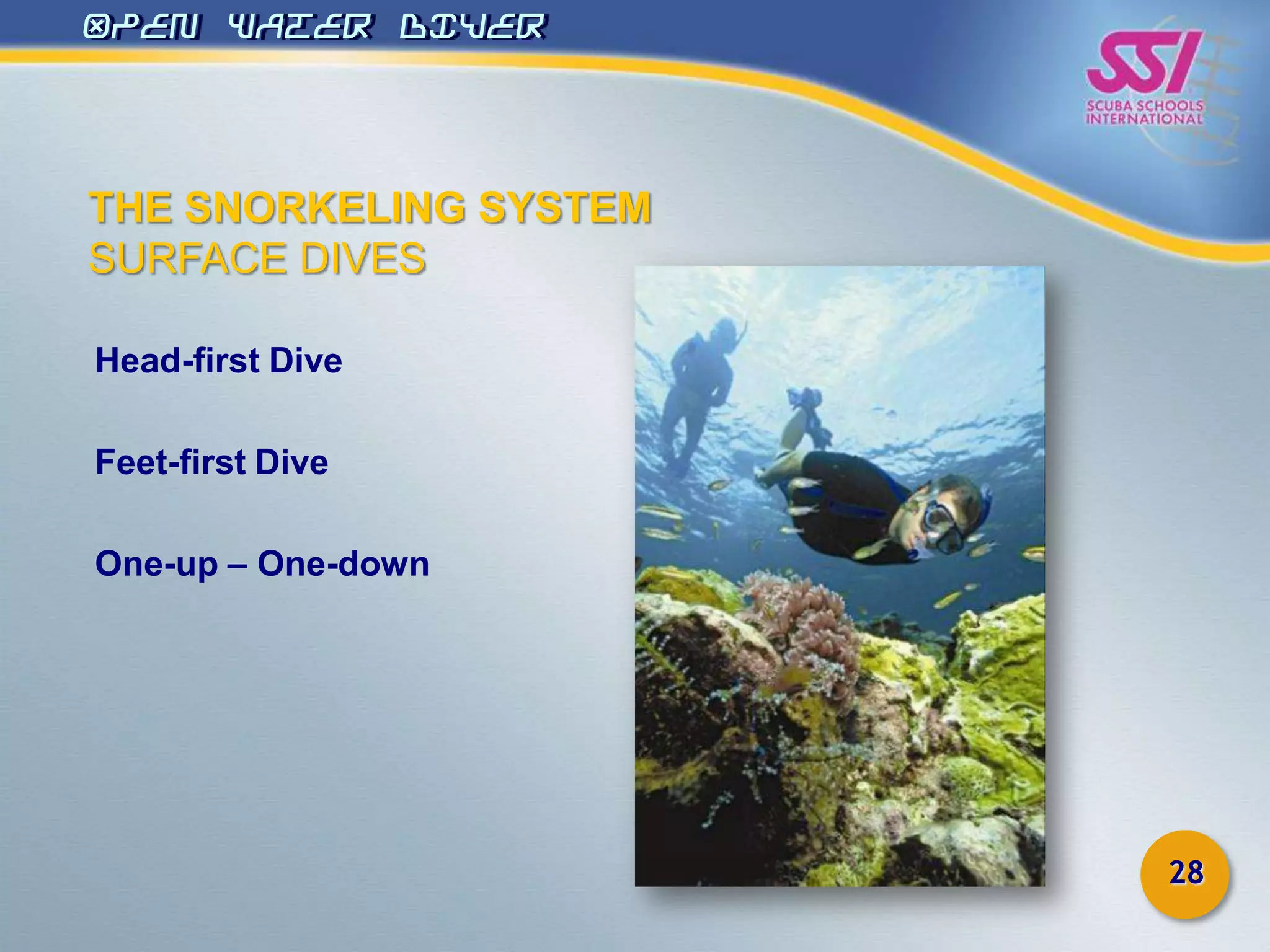 OPEN WATER DIVER

SSI
SCUBA SCHOOLS INTERNATIONAL

THE SNORKELING SYSTEM
SURFACE DIVES

Head-first Dive

Feet-first Dive

One-up – One-down

28